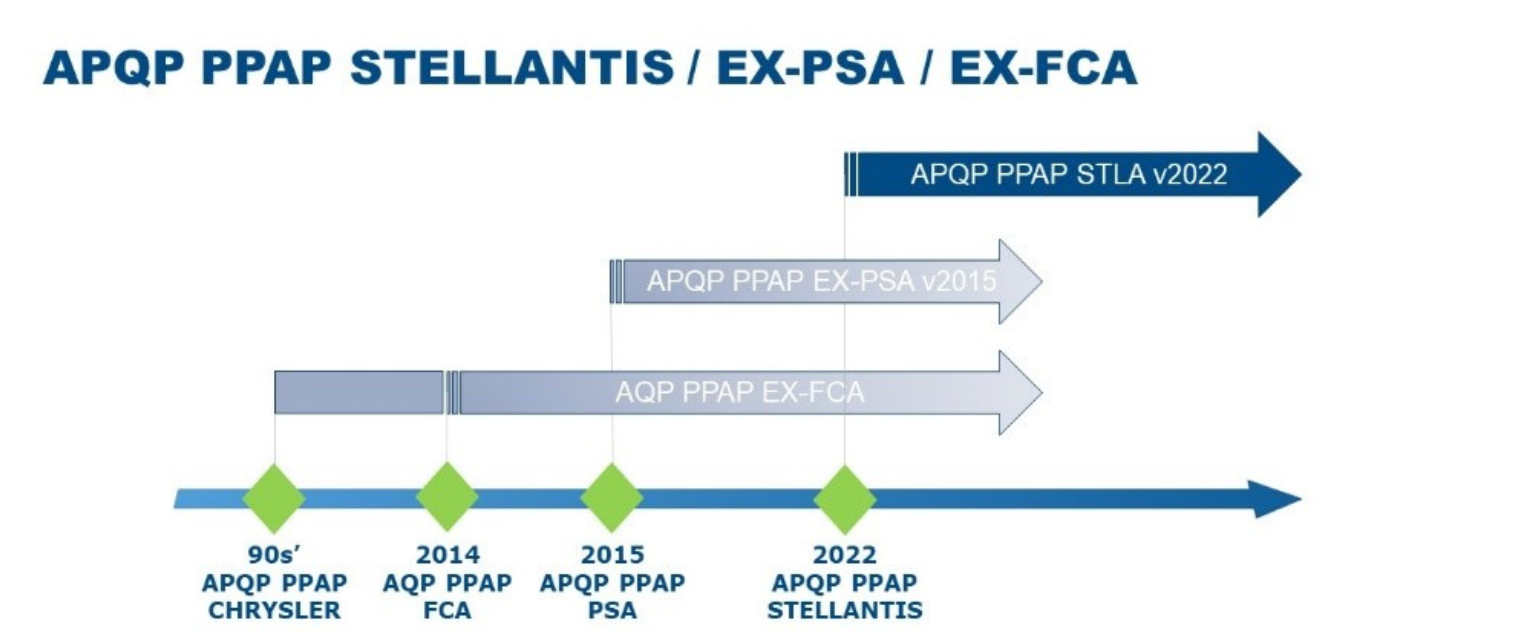 APQP PPAP STELLANTIS / EX-PSA / EX-FCA

APQP PPAP STLA v2022

APQP PPAP EX-PSA v2015

AQP PPAP EX-FCA

90s'
APQP PPAP
CHRYSLER

2014
AQP PPAP
FCA

2015
APQP PPAP
PSA

2022
APQP PPAP
STELLANTIS